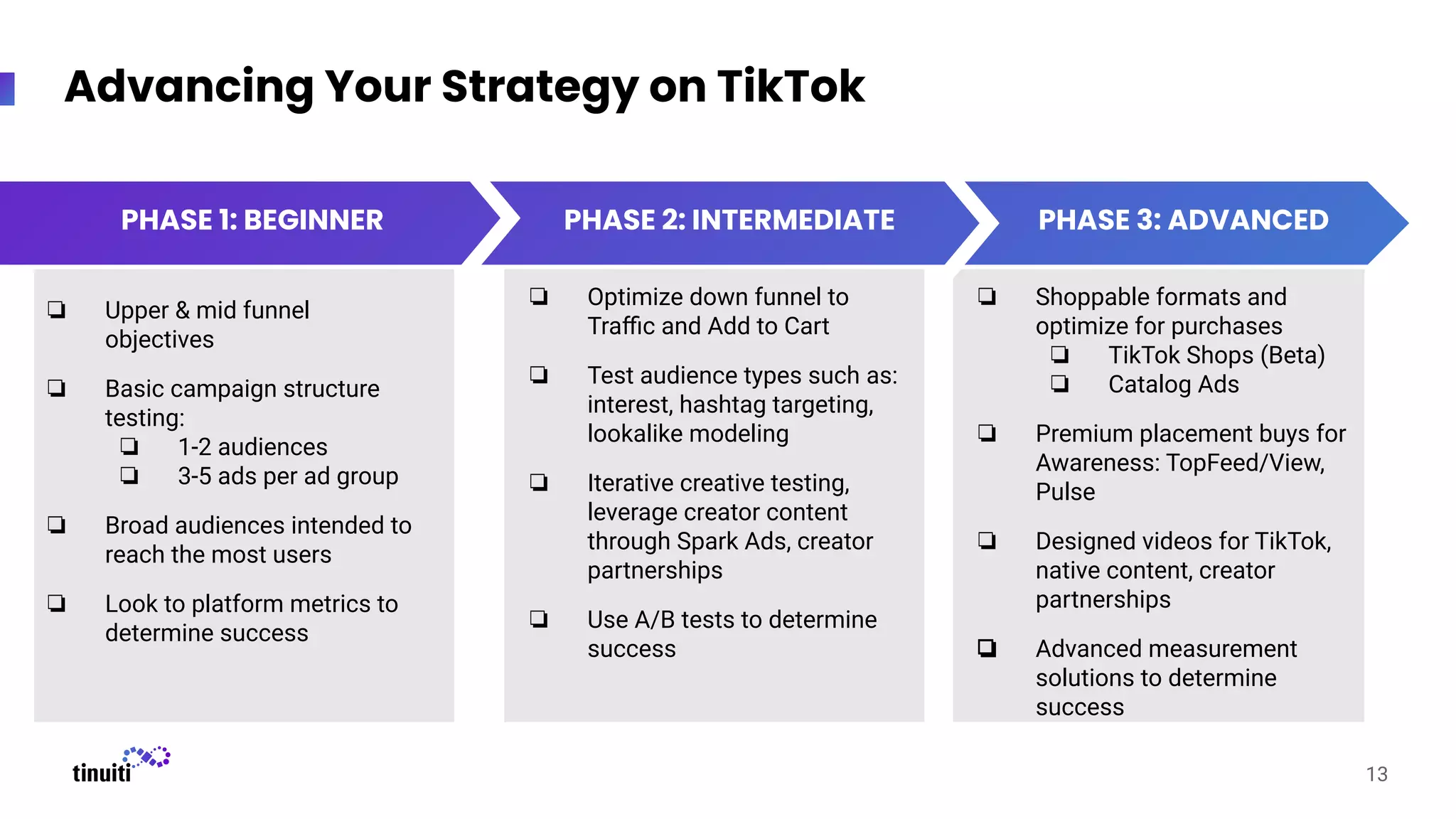 Advancing Your Strategy on TikTok

PHASE 1: BEGINNER

☐ Upper & mid funnel objectives

☐ Basic campaign structure testing:
☐ 1-2 audiences
☐ 3-5 ads per ad group

☐ Broad audiences intended to reach the most users

☐ Look to platform metrics to determine success

PHASE 2: INTERMEDIATE

☐ Optimize down funnel to Traffic and Add to Cart

☐ Test audience types such as: interest, hashtag targeting, lookalike modeling

☐ Iterative creative testing, leverage creator content through Spark Ads, creator partnerships

☐ Use A/B tests to determine success

PHASE 3: ADVANCED

☐ Shoppable formats and optimize for purchases
☐ TikTok Shops (Beta)
☐ Catalog Ads

☐ Premium placement buys for Awareness: TopFeed/View, Pulse

☐ Designed videos for TikTok, native content, creator partnerships

☐ Advanced measurement solutions to determine success

tinuiti

13